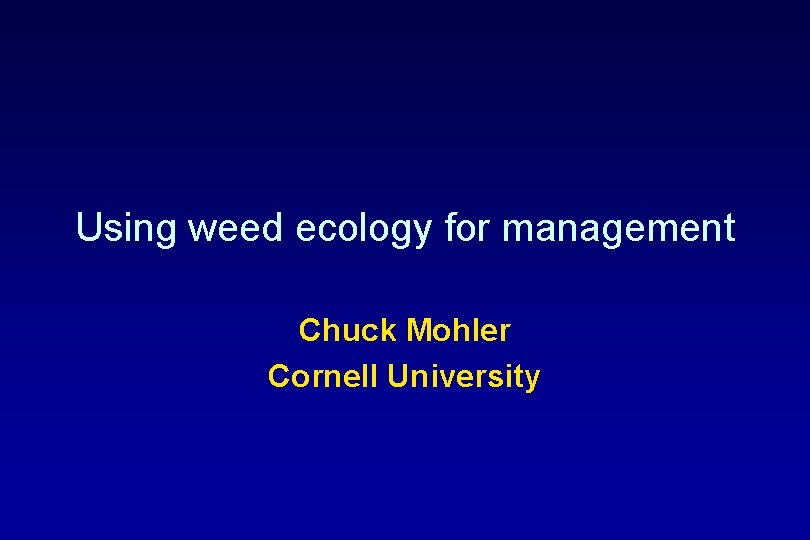 Using weed ecology for management

Chuck Mohler
Cornell University